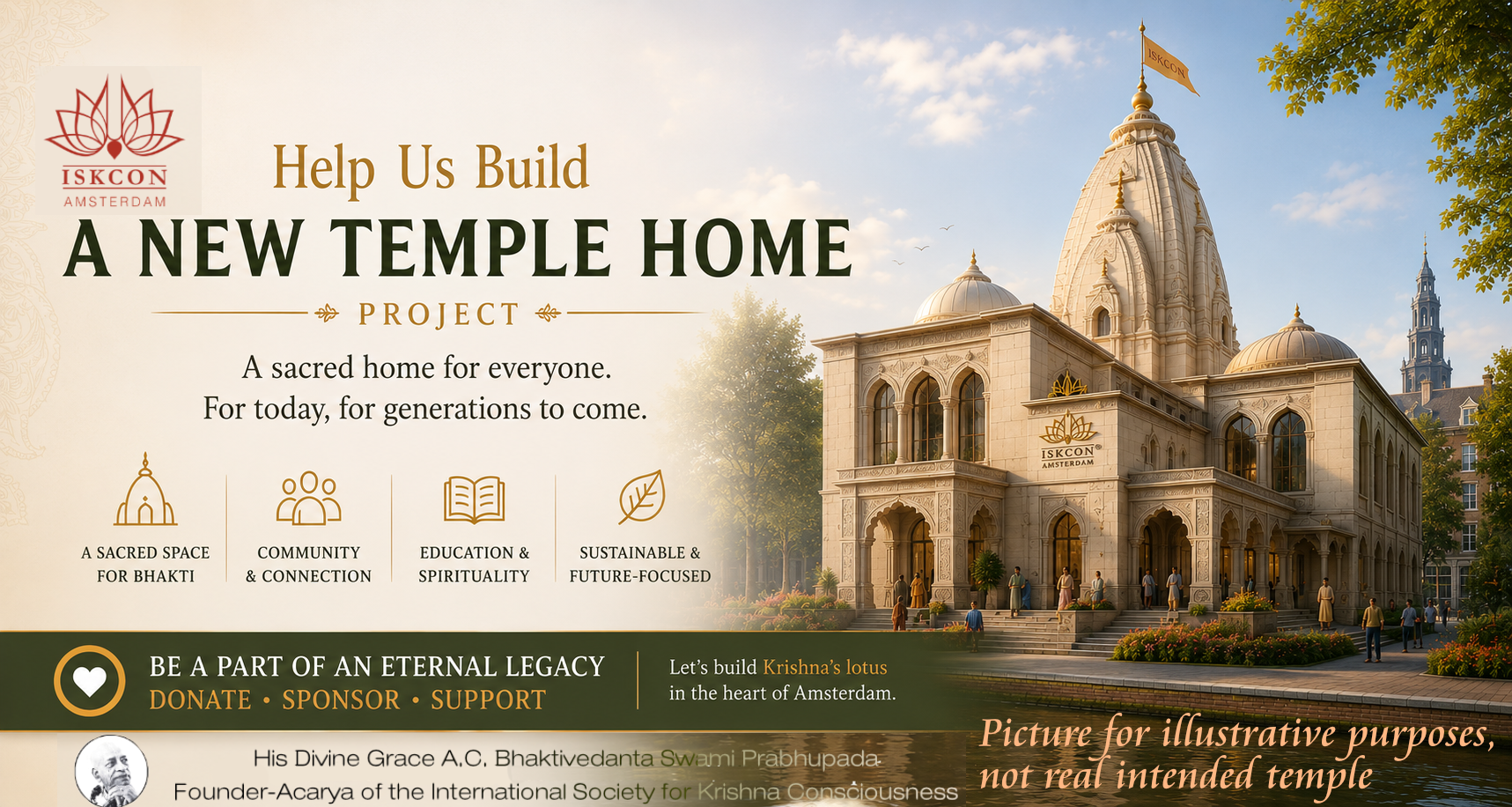 ISKCON
AMSTERDAM

Help Us Build
A NEW TEMPLE HOME
PROJECT

A sacred home for everyone.
For today, for generations to come.

A SACRED SPACE FOR BHAKTI

COMMUNITY & CONNECTION

EDUCATION & SPIRITUALITY

SUSTAINABLE & FUTURE-FOCUSED

ISKCON

ISKCON
AMSTERDAM

BE A PART OF AN ETERNAL LEGACY
DONATE • SPONSOR • SUPPORT

Let's build Krishna's lotus in the heart of Amsterdam.

His Divine Grace A.C. Bhaktivedanta Swami Prabhupada
Founder-Acarya of the International Society for Krishna Consciousness

Picture for illustrative purposes, not real intended temple